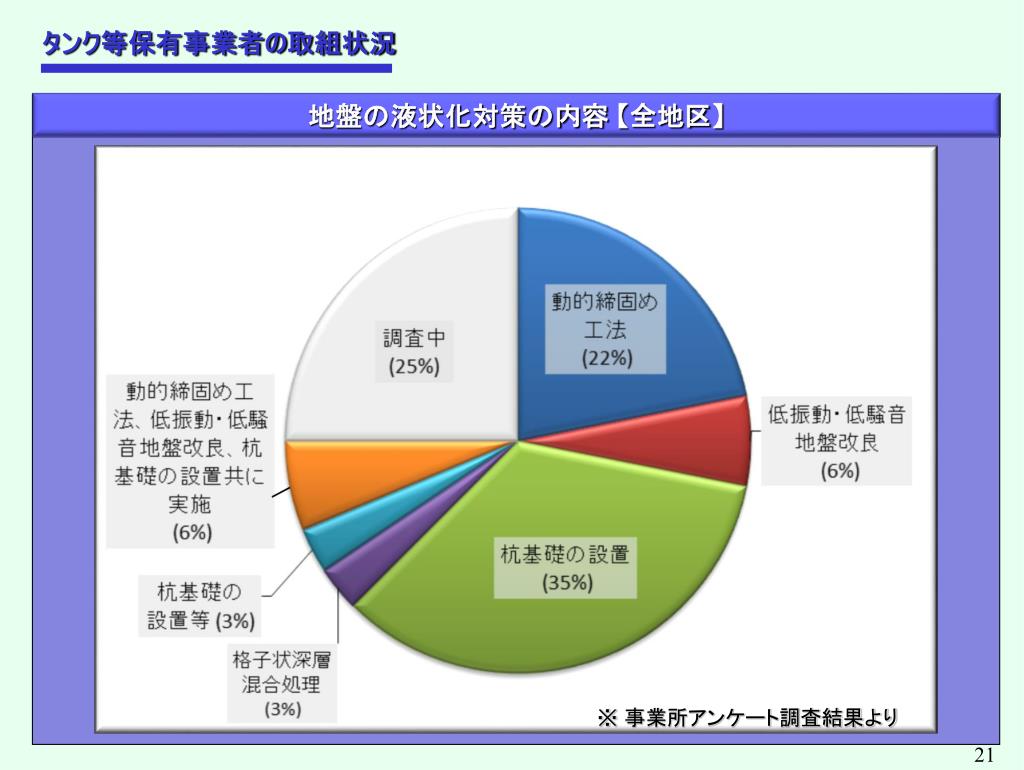 タンク等保有事業者の取組状況

地盤の液状化対策の内容【全地区】

動的締固め工法
(22%)

低振動・低騒音地盤改良
(6%)

杭基礎の設置
(35%)

格子状深層混合処理
(3%)

杭基礎の設置等 (3%)

動的締固め工法、低振動・低騒音地盤改良、杭基礎の設置共に実施
(6%)

調査中
(25%)

※ 事業所アンケート調査結果より

21